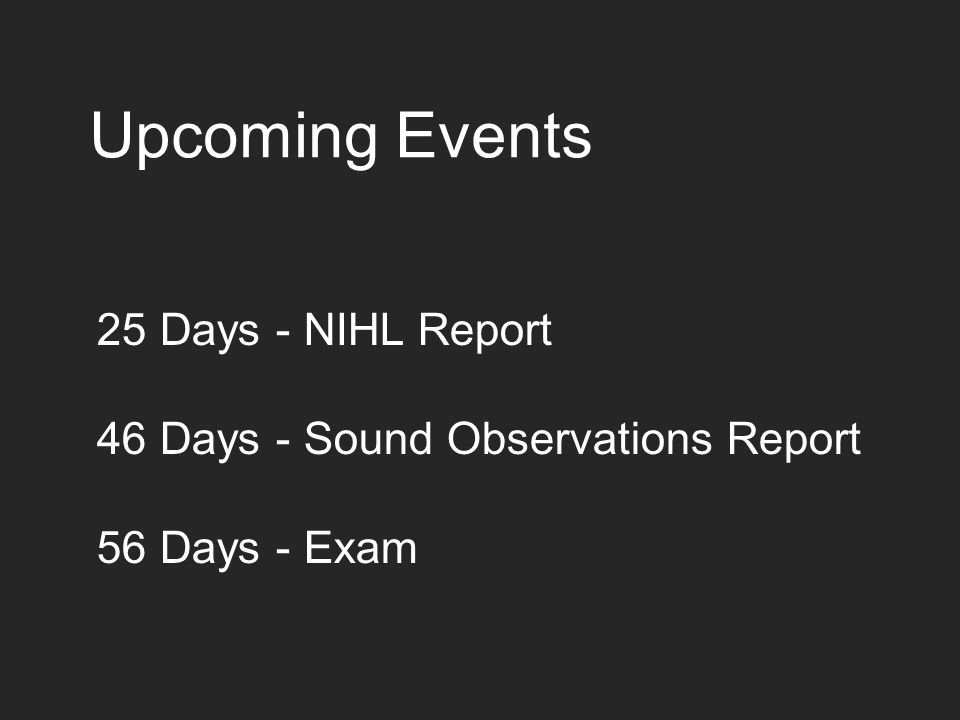 Upcoming Events

25 Days - NIHL Report

46 Days - Sound Observations Report

56 Days - Exam